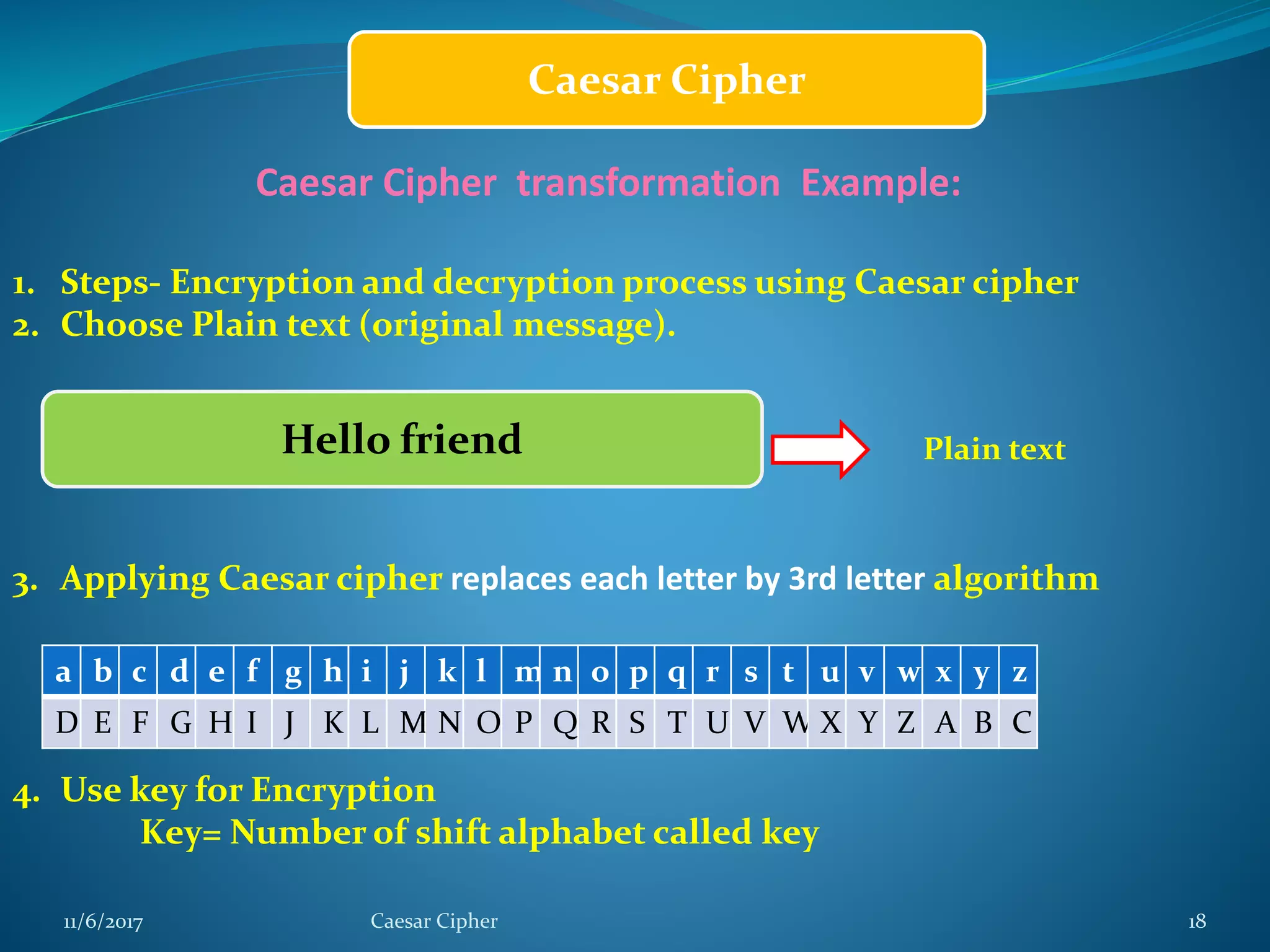 Caesar Cipher

Caesar Cipher transformation Example:

1. Steps- Encryption and decryption process using Caesar cipher
2. Choose Plain text (original message).

Hello friend

Plain text

3. Applying Caesar cipher replaces each letter by 3rd letter algorithm

| a | b | c | d | e | f | g | h | i | j | k | l | m | n | o | p | q | r | s | t | u | v | w | x | y | z |
|---|---|---|---|---|---|---|---|---|---|---|---|---|---|---|---|---|---|---|---|---|---|---|---|---|---|
| D | E | F | G | H | I | J | K | L | M | N | O | P | Q | R | S | T | U | V | W | X | Y | Z | A | B | C |

4. Use key for Encryption
Key= Number of shift alphabet called key

11/6/2017 Caesar Cipher 18